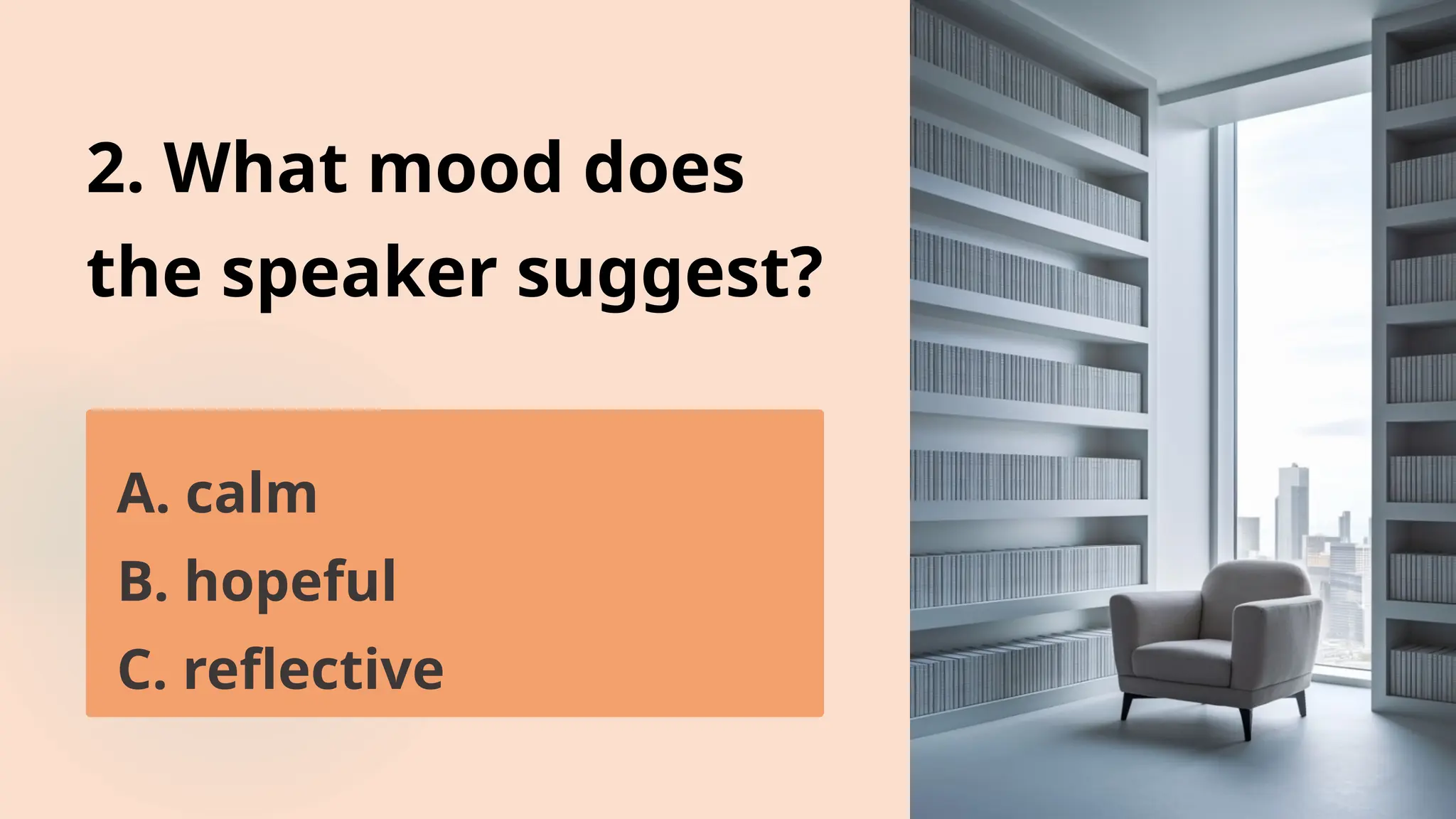 2. What mood does the speaker suggest?

A. calm
B. hopeful
C. reflective